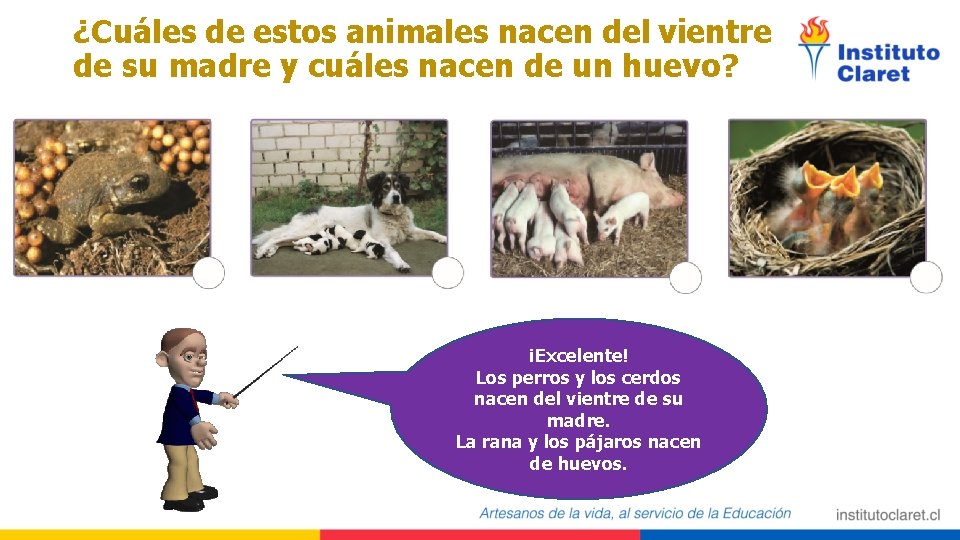 ¿Cuáles de estos animales nacen del vientre de su madre y cuáles nacen de un huevo?

Instituto Claret

¡Excelente!
Los perros y los cerdos nacen del vientre de su madre.
La rana y los pájaros nacen de huevos.

Artesanos de la vida, al servicio de la Educación

institutoclaret.cl